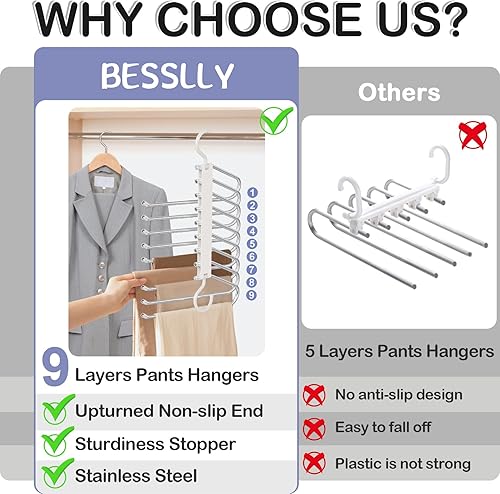 WHY CHOOSE US?

BESSLLY

1
2
3
4
5
6
7
8
9

9 Layers Pants Hangers

Upturned Non-slip End

Sturdiness Stopper

Stainless Steel

Others

5 Layers Pants Hangers

No anti-slip design

Easy to fall off

Plastic is not strong